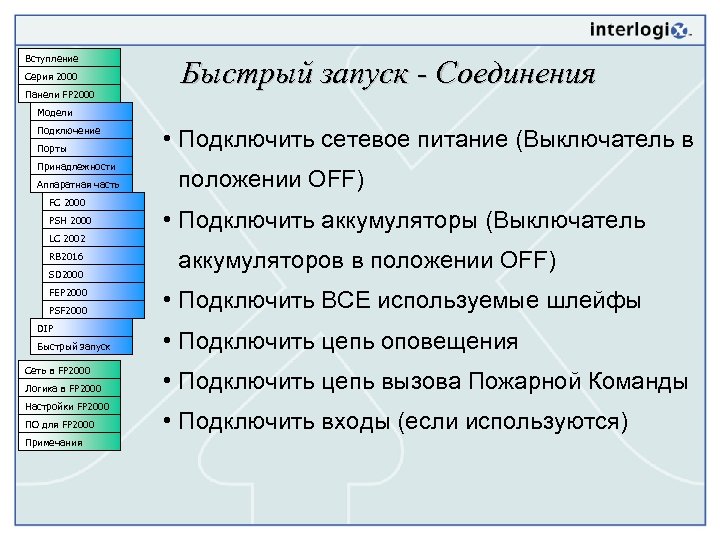 interlogix.

Вступление
Серия 2000
Панели FP2000
Модели
Подключение
Порты
Принадлежности
Аппаратная часть
FC 2000
PSH 2000
LC 2002
RB2016
SD2000
FEP2000
PSF2000
DIP
Быстрый запуск
Сеть в FP2000
Логика в FP2000
Настройки FP2000
ПО для FP2000
Примечания

Быстрый запуск - Соединения

• Подключить сетевое питание (Выключатель в положении OFF)
• Подключить аккумуляторы (Выключатель аккумуляторов в положении OFF)
• Подключить ВСЕ используемые шлейфы
• Подключить цепь оповещения
• Подключить цепь вызова Пожарной Команды
• Подключить входы (если используются)